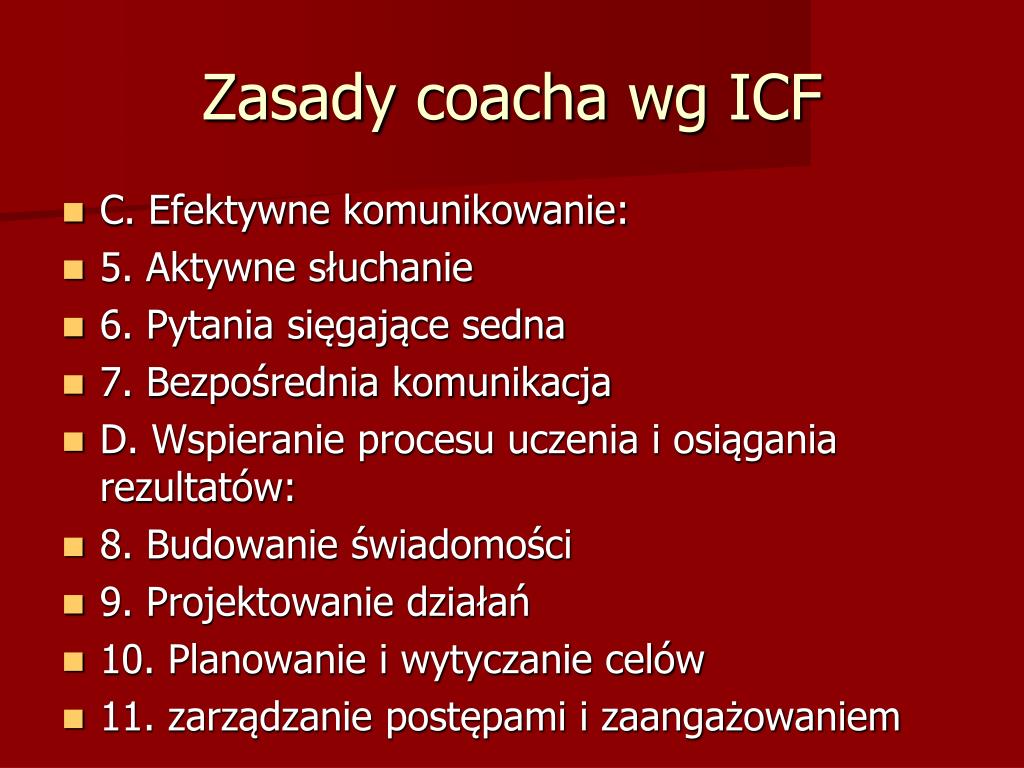 Zasady coacha wg ICF

- C. Efektywne komunikowanie:
- 5. Aktywne słuchanie
- 6. Pytania sięgające sedna
- 7. Bezpośrednia komunikacja
- D. Wspieranie procesu uczenia i osiągania rezultatów:
- 8. Budowanie świadomości
- 9. Projektowanie działań
- 10. Planowanie i wytyczanie celów
- 11. zarządzanie postępami i zaangażowaniem